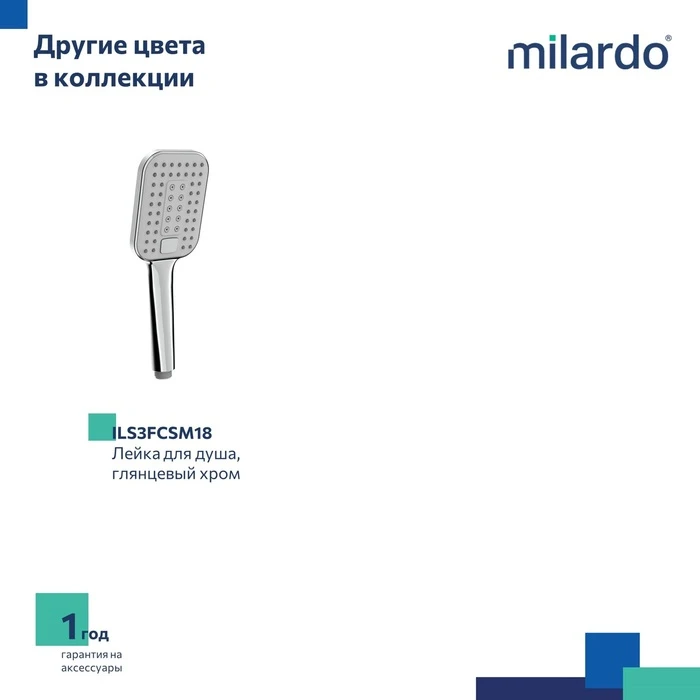 Другие цвета в коллекции

milardo®

ILS3FCSM18
Лейка для душа, глянцевый хром

1 год
гарантия на аксессуары